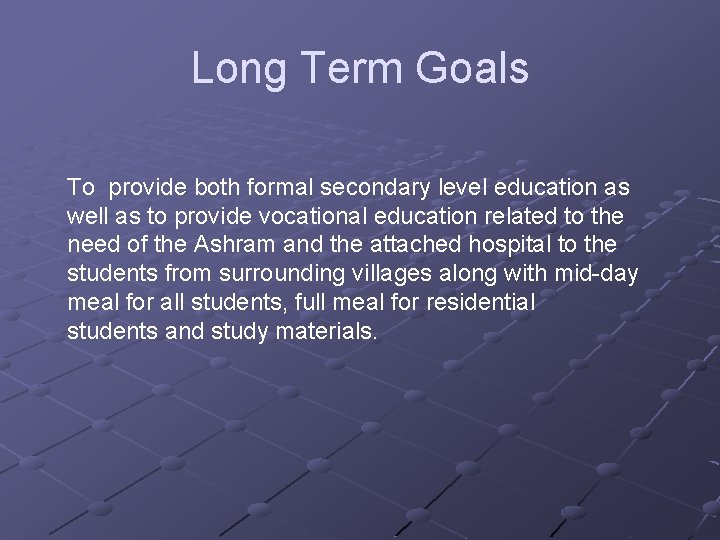 Long Term Goals

To provide both formal secondary level education as well as to provide vocational education related to the need of the Ashram and the attached hospital to the students from surrounding villages along with mid-day meal for all students, full meal for residential students and study materials.